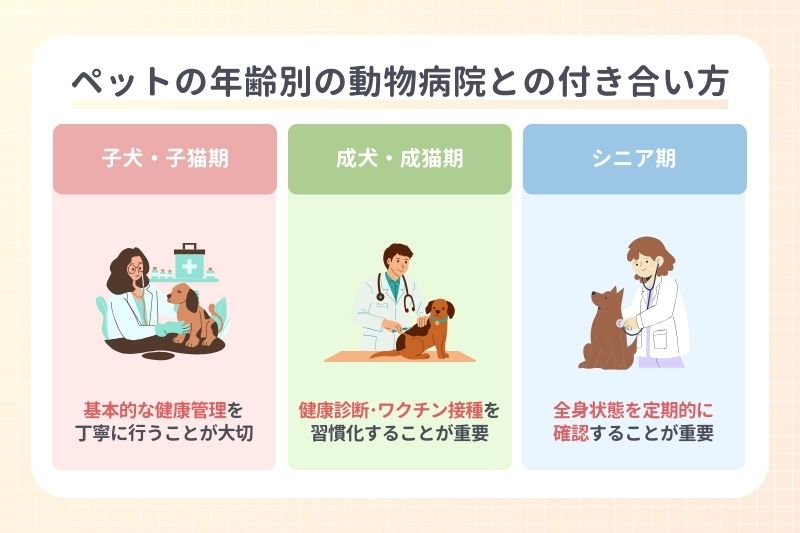 ペットの年齢別の動物病院との付き合い方

子犬・子猫期

基本的な健康管理を丁寧に行うことが大切

成犬・成猫期

健康診断･ワクチン接種を習慣化することが重要

シニア期

全身状態を定期的に確認することが重要